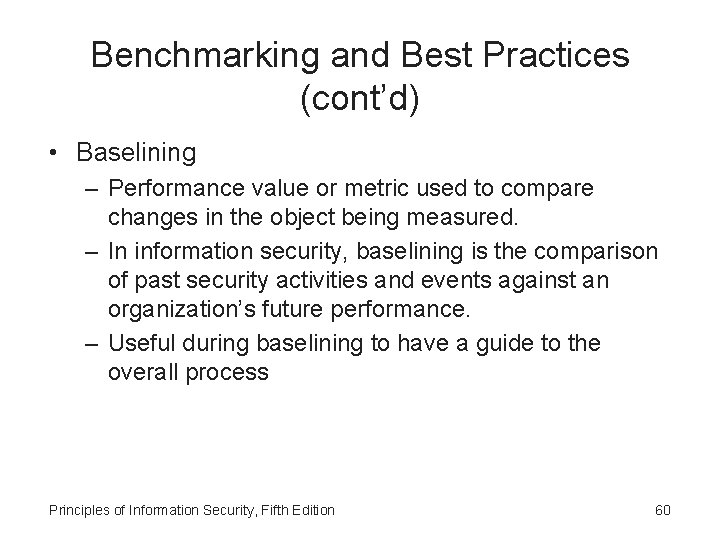 Benchmarking and Best Practices (cont’d)

• Baselining
– Performance value or metric used to compare changes in the object being measured.
– In information security, baselining is the comparison of past security activities and events against an organization’s future performance.
– Useful during baselining to have a guide to the overall process

Principles of Information Security, Fifth Edition

60